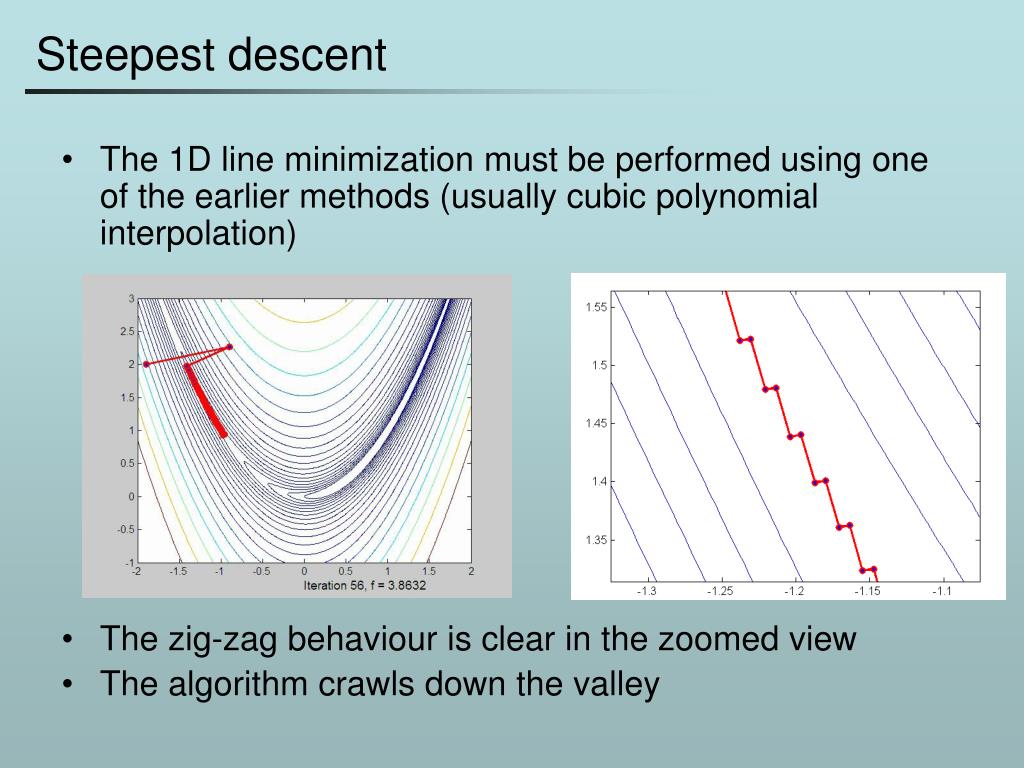 Steepest descent

• The 1D line minimization must be performed using one of the earlier methods (usually cubic polynomial interpolation)

3
2.5
2
1.5
1
0.5
0
-0.5
-1
-2 -1.5 -1 -0.5 0 0.5 1 1.5 2
Iteration 56, f = 3.8632

1.55
1.5
1.45
1.4
1.35
-1.3 -1.25 -1.2 -1.15 -1.1

• The zig-zag behaviour is clear in the zoomed view
• The algorithm crawls down the valley